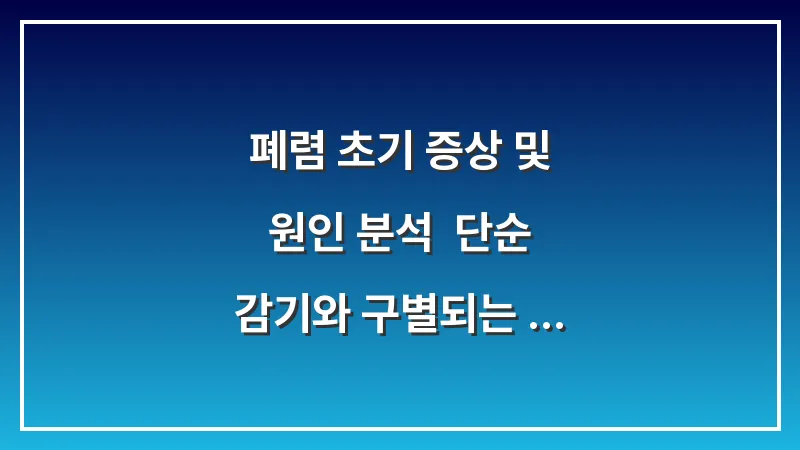 폐렴 초기 증상 및 원인 분석 단순 감기와 구별되는 ...